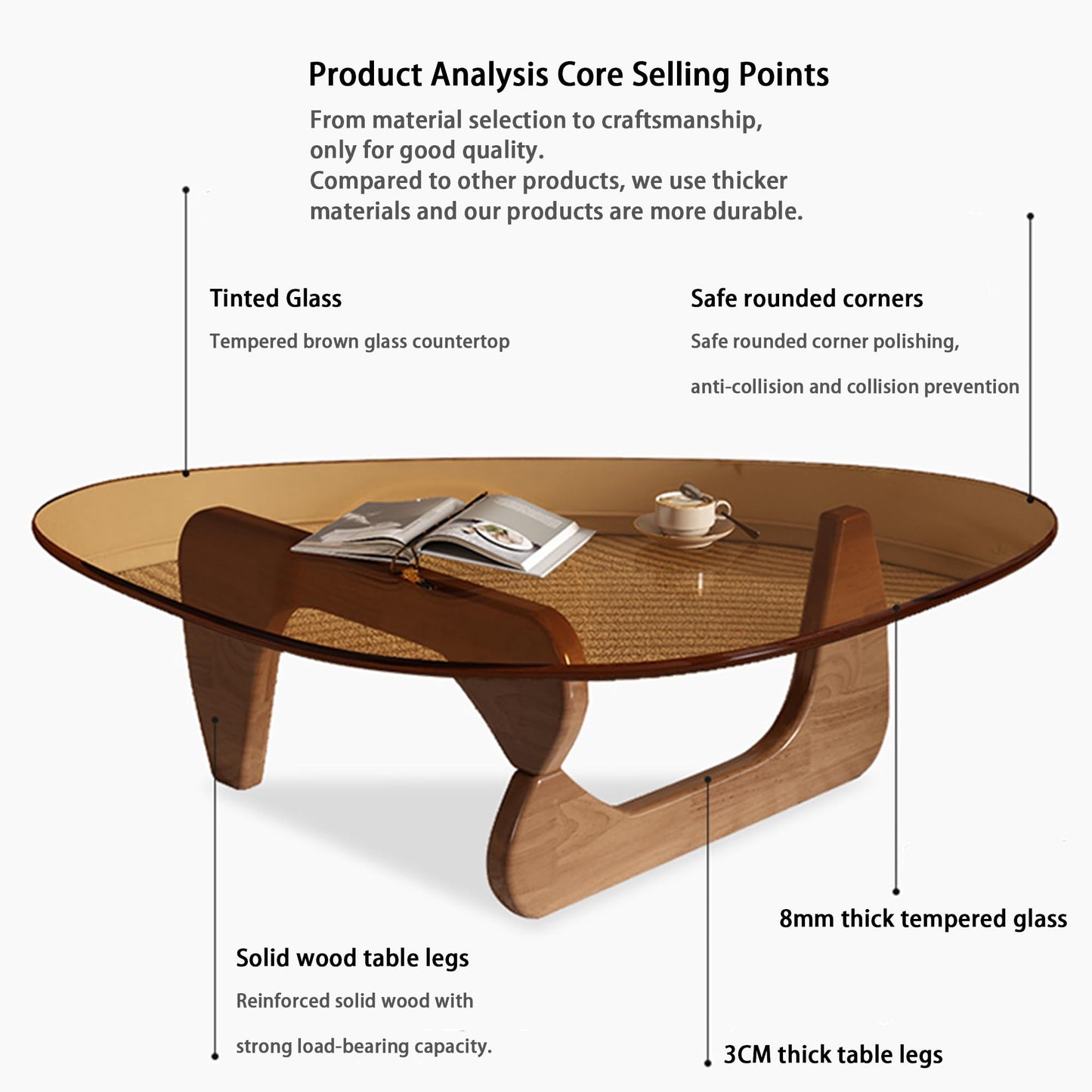 Product Analysis Core Selling Points

From material selection to craftsmanship, only for good quality.
Compared to other products, we use thicker materials and our products are more durable.

Tinted Glass

Tempered brown glass countertop

Safe rounded corners

Safe rounded corner polishing,

anti-collision and collision prevention

8mm thick tempered glass

Solid wood table legs

Reinforced solid wood with

strong load-bearing capacity.

3CM thick table legs